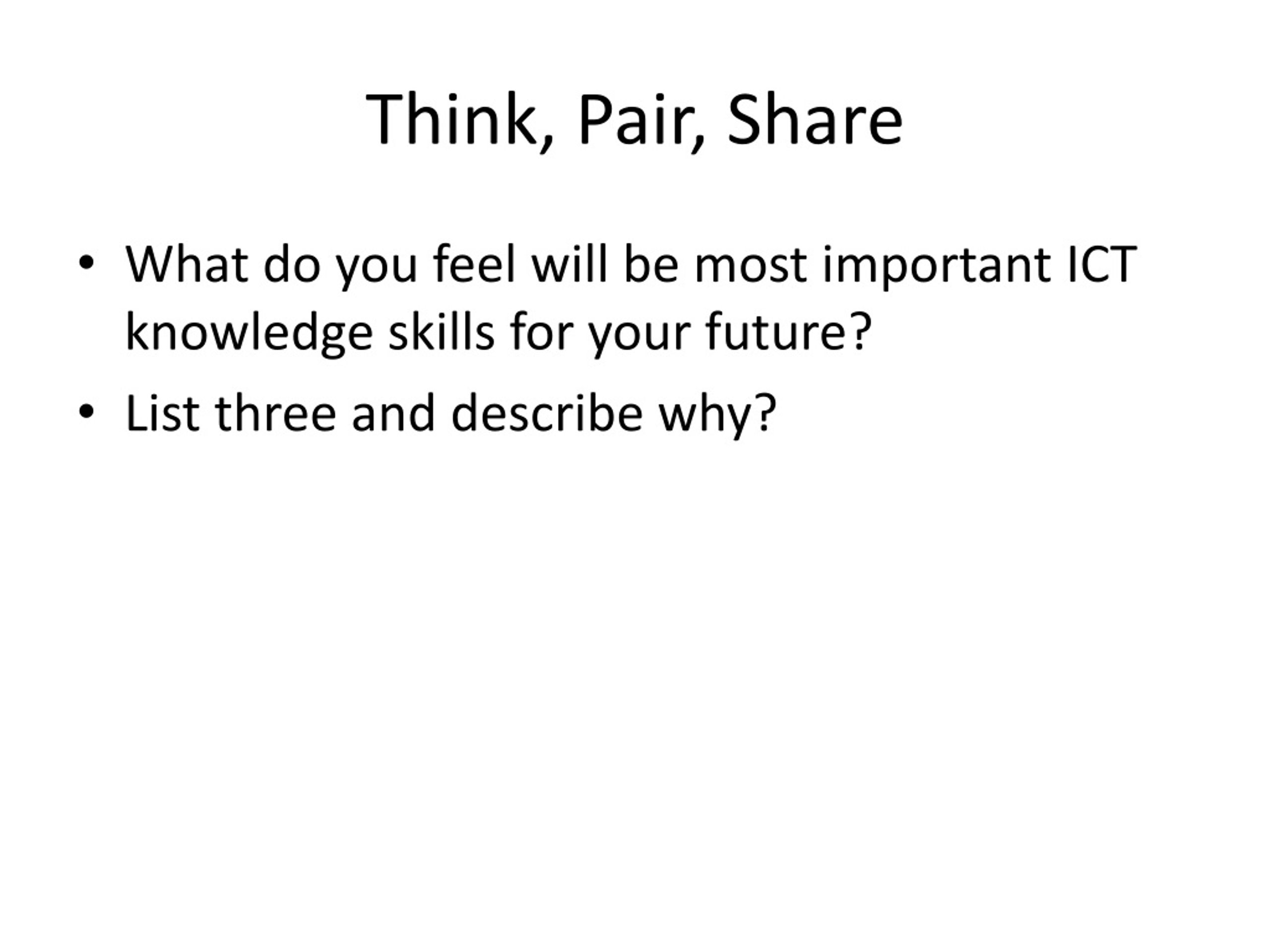 Think, Pair, Share

• What do you feel will be most important ICT knowledge skills for your future?
• List three and describe why?